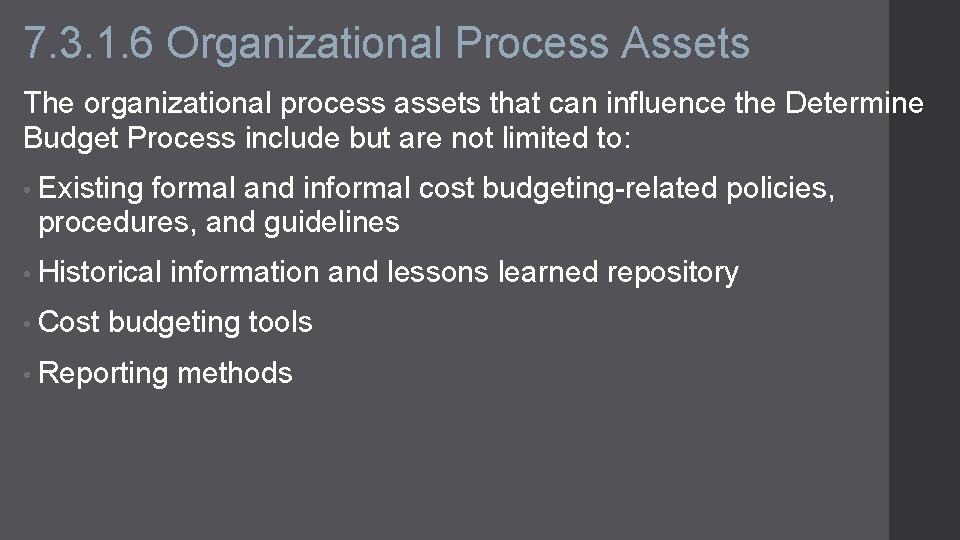 7.3.1.6 Organizational Process Assets

The organizational process assets that can influence the Determine Budget Process include but are not limited to:

• Existing formal and informal cost budgeting-related policies, procedures, and guidelines

• Historical information and lessons learned repository

• Cost budgeting tools

• Reporting methods